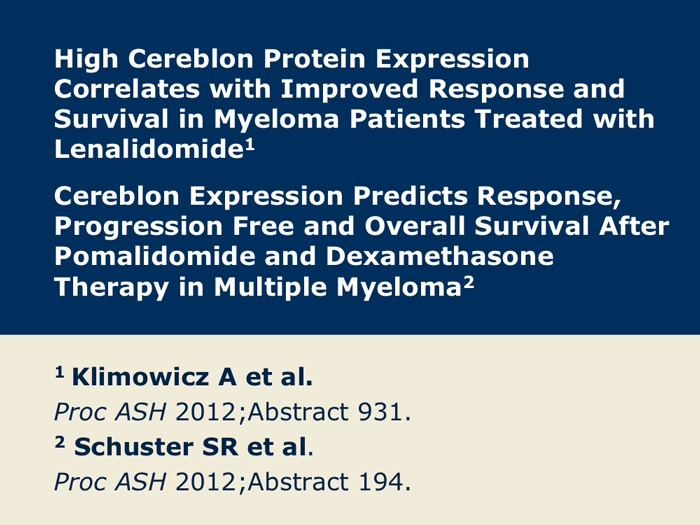 High Cereblon Protein Expression Correlates with Improved Response and Survival in Myeloma Patients Treated with Lenalidomide$^1$

Cereblon Expression Predicts Response, Progression Free and Overall Survival After Pomalidomide and Dexamethasone Therapy in Multiple Myeloma$^2$

$^1$ Klimowicz A et al.

Proc ASH 2012;Abstract 931.

$^2$ Schuster SR et al.

Proc ASH 2012;Abstract 194.